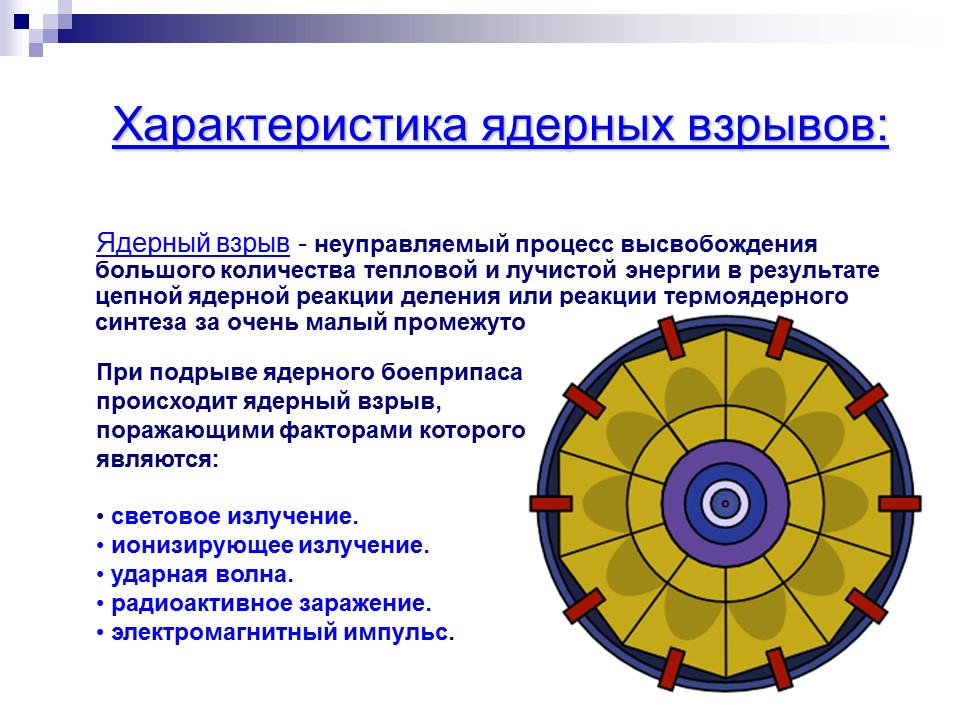 Характеристика ядерных взрывов:

Ядерный взрыв - неуправляемый процесс высвобождения большого количества тепловой и лучистой энергии в результате цепной ядерной реакции деления или реакции термоядерного синтеза за очень малый промежуто

При подрыве ядерного боеприпаса происходит ядерный взрыв, поражающими факторами которого являются:

• световое излучение.
• ионизирующее излучение.
• ударная волна.
• радиоактивное заражение.
• электромагнитный импульс.